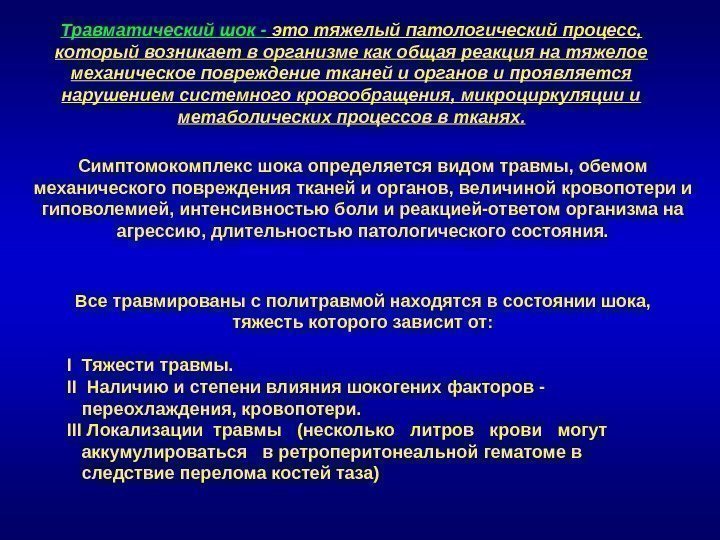 Травматический шок - это тяжелый патологический процесс, который возникает в организме как общая реакция на тяжелое механическое повреждение тканей и органов и проявляется нарушением системного кровообращения, микроциркуляции и метаболических процессов в тканях.

Симптомокомплекс шока определяется видом травмы, обемом механического повреждения тканей и органов, величиной кровопотери и гиповолемией, интенсивностью боли и реакцией-ответом организма на агрессию, длительностью патологического состояния.

Все травмированы с политравмой находятся в состоянии шока, тяжесть которого зависит от:

I Тяжести травмы.
II Наличию и степени влияния шокогених факторов - переохлаждения, кровопотери.
III Локализации травмы (несколько литров крови могут аккумулироваться в ретроперитонеальной гематоме в следствие перелома костей таза)